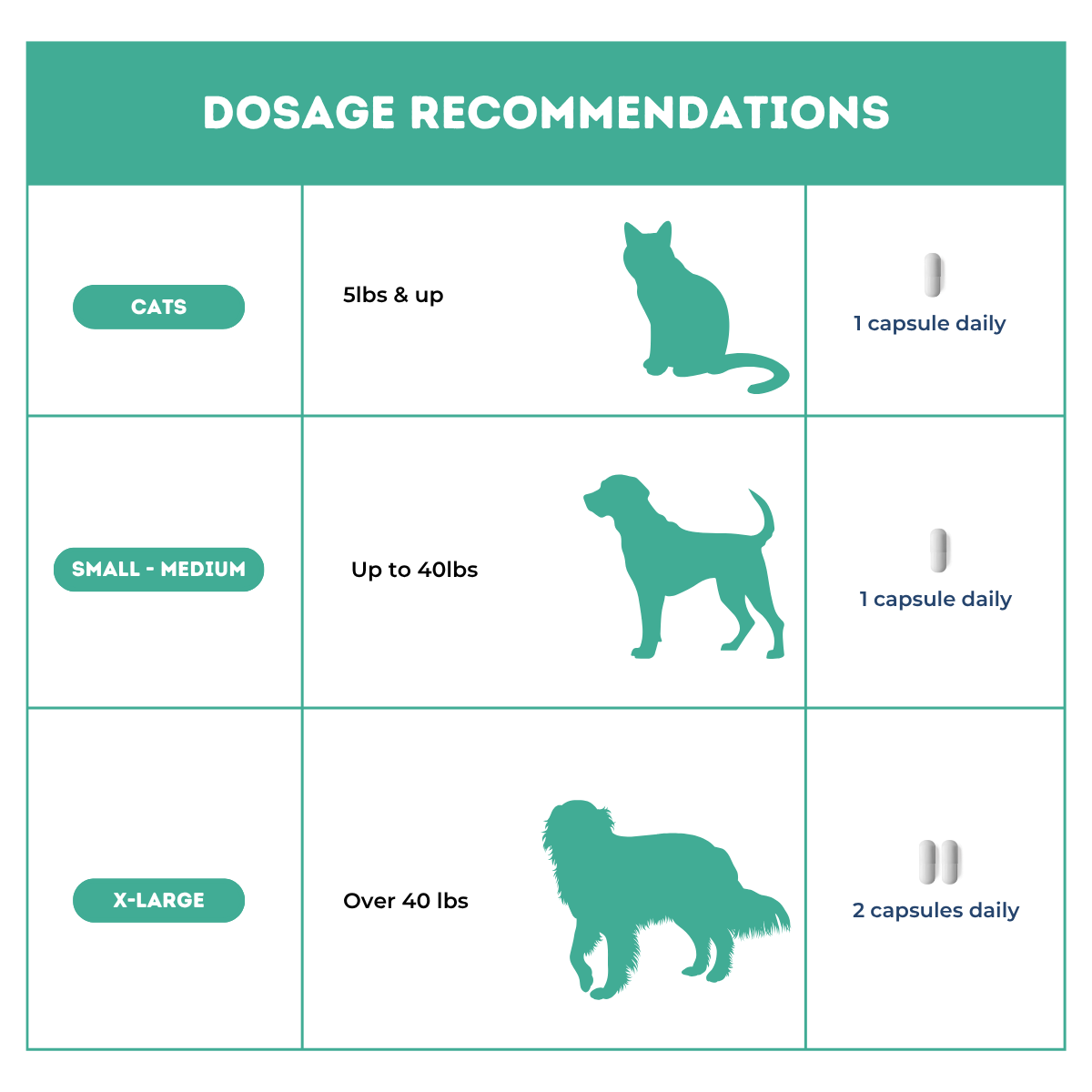 DOSAGE RECOMMENDATIONS

| | | |
|---|---|---|
| CATS | 5lbs & up | 1 capsule daily |
| SMALL - MEDIUM | Up to 40lbs | 1 capsule daily |
| X-LARGE | Over 40 lbs | 2 capsules daily |